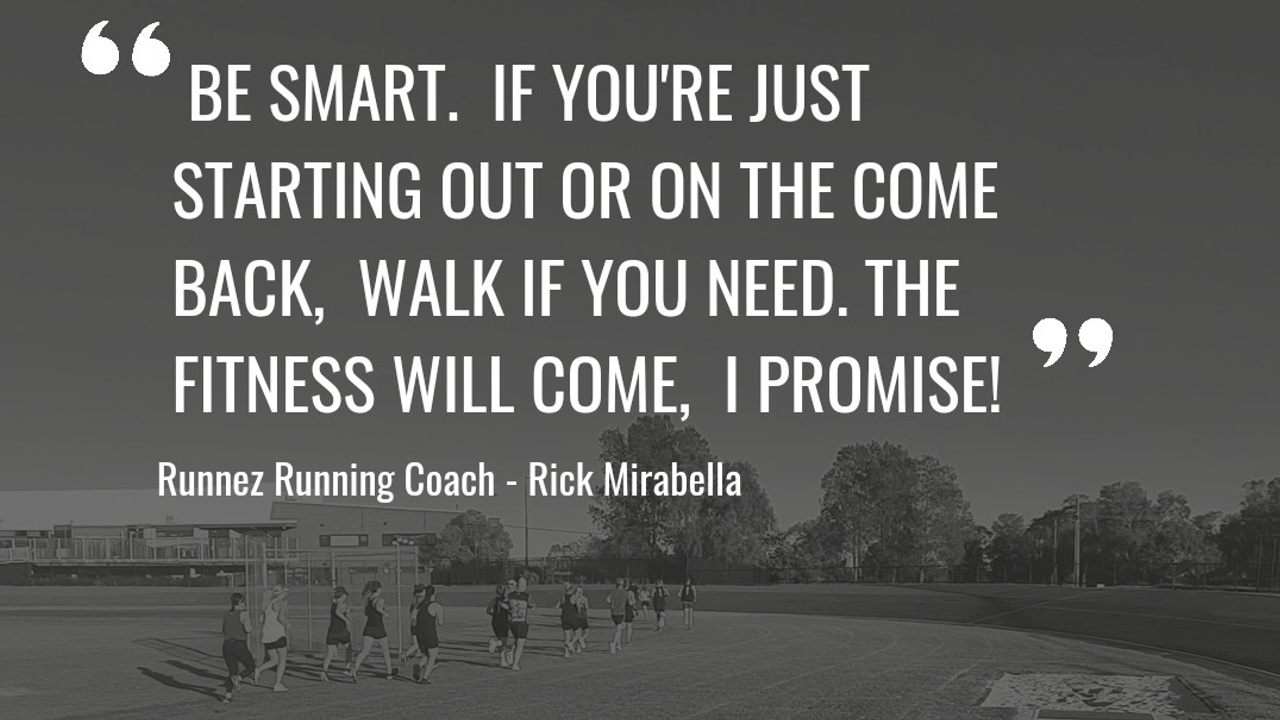 “ BE SMART. IF YOU'RE JUST STARTING OUT OR ON THE COME BACK, WALK IF YOU NEED. THE FITNESS WILL COME, I PROMISE! ”

Runnez Running Coach - Rick Mirabella